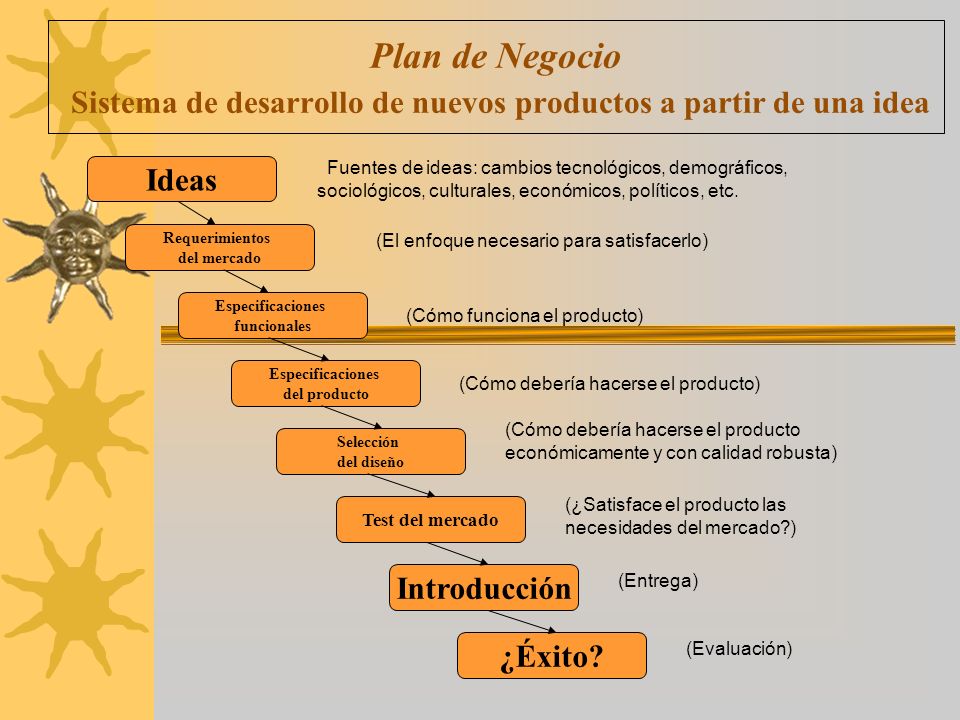 Plan de Negocio
Sistema de desarrollo de nuevos productos a partir de una idea

Ideas

Fuentes de ideas: cambios tecnológicos, demográficos, sociológicos, culturales, económicos, políticos, etc.

Requerimientos del mercado

(El enfoque necesario para satisfacerlo)

Especificaciones funcionales

(Cómo funciona el producto)

Especificaciones del producto

(Cómo debería hacerse el producto)

Selección del diseño

(Cómo debería hacerse el producto económicamente y con calidad robusta)

Test del mercado

(¿Satisface el producto las necesidades del mercado?)

Introducción

(Entrega)

¿Éxito?

(Evaluación)